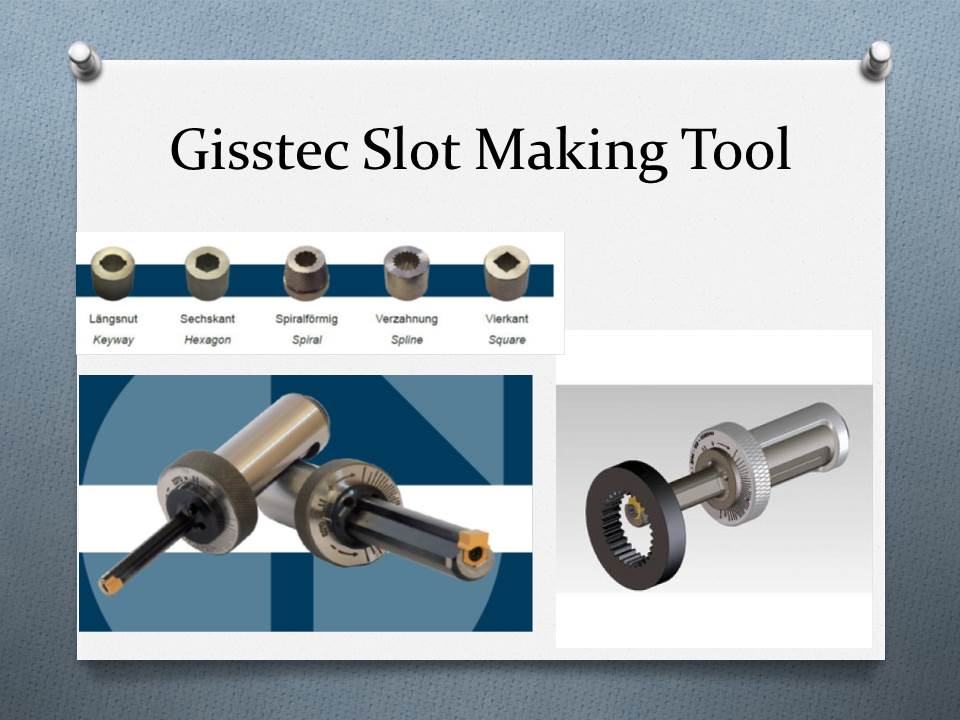 Gisstec Slot Making Tool

Längsnut
Keyway

Sechskant
Hexagon

Spiralförmig
Spiral

Verzahnung
Spline

Vierkant
Square